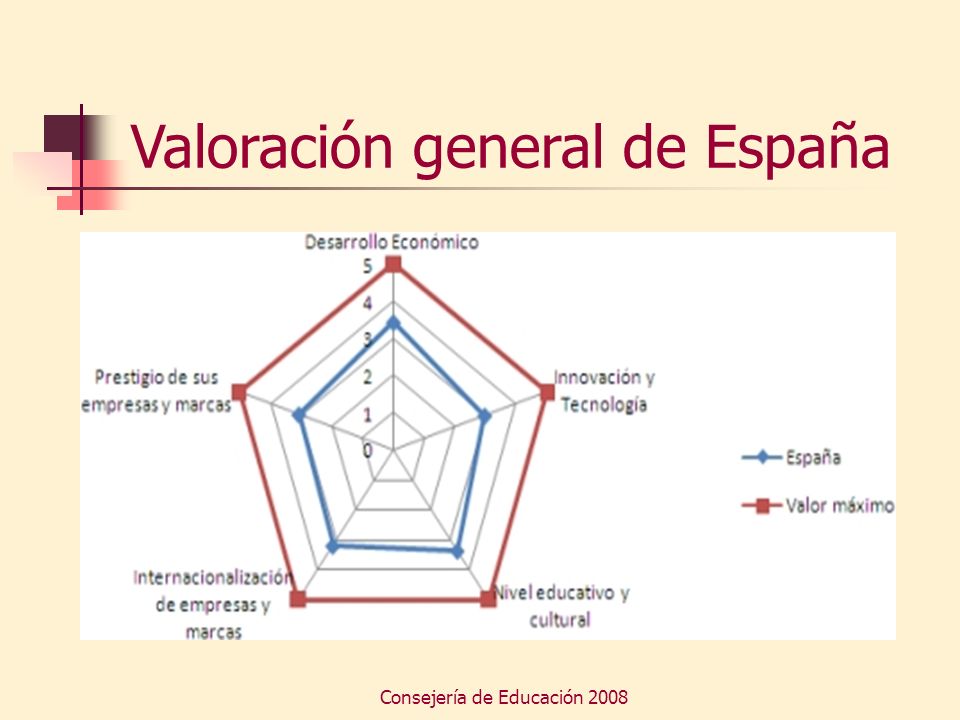 Valoración general de España

Desarrollo Económico

5
4
3
2
1
0

Innovación y Tecnología

Nivel educativo y cultural

Internacionalización de empresas y marcas

Prestigio de sus empresas y marcas

España

Valor máximo

Consejería de Educación 2008